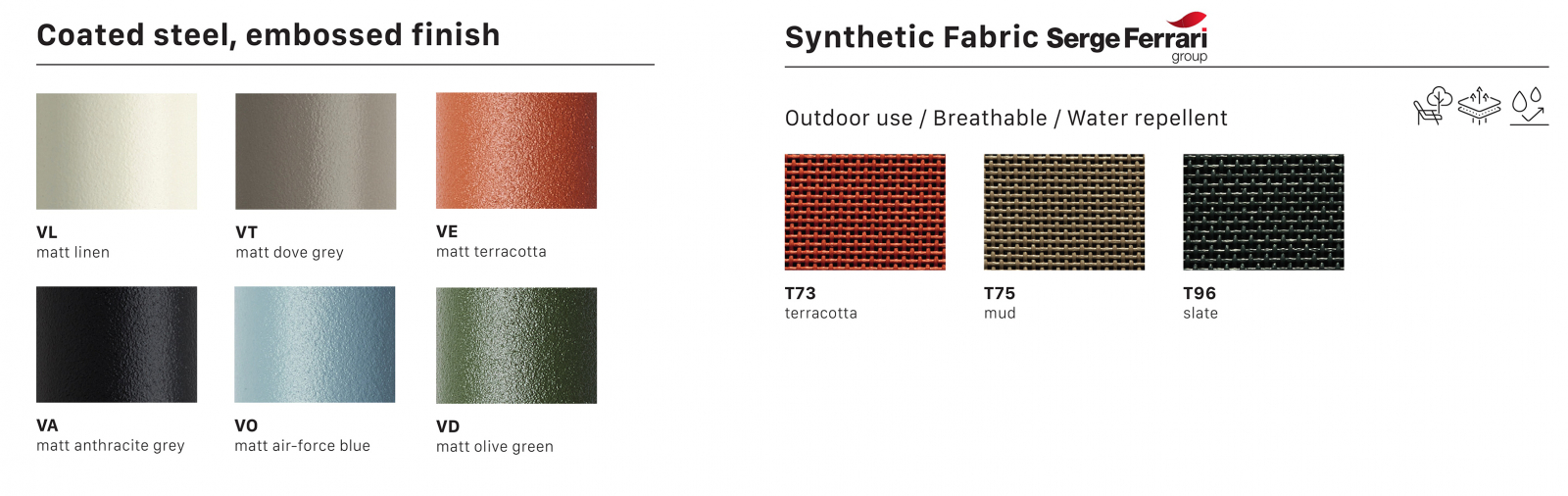 Coated steel, embossed finish

VL
matt linen

VT
matt dove grey

VE
matt terracotta

VA
matt anthracite grey

VO
matt air-force blue

VD
matt olive green

Synthetic Fabric Serge Ferrari group

Outdoor use / Breathable / Water repellent

T73
terracotta

T75
mud

T96
slate